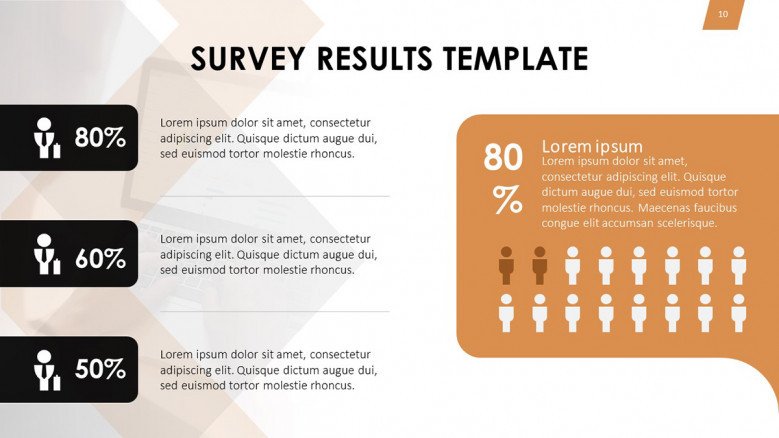 10

SURVEY RESULTS TEMPLATE

80%

Lorem ipsum dolor sit amet, consectetur adipiscing elit. Quisque dictum augue dui, sed euismod tortor molestie rhoncus.

60%

Lorem ipsum dolor sit amet, consectetur adipiscing elit. Quisque dictum augue dui, sed euismod tortor molestie rhoncus.

50%

Lorem ipsum dolor sit amet, consectetur adipiscing elit. Quisque dictum augue dui, sed euismod tortor molestie rhoncus.

80 %

Lorem ipsum

Lorem ipsum dolor sit amet, consectetur adipiscing elit. Quisque dictum augue dui, sed euismod tortor molestie rhoncus. Maecenas faucibus congue elit accumsan scelerisque.